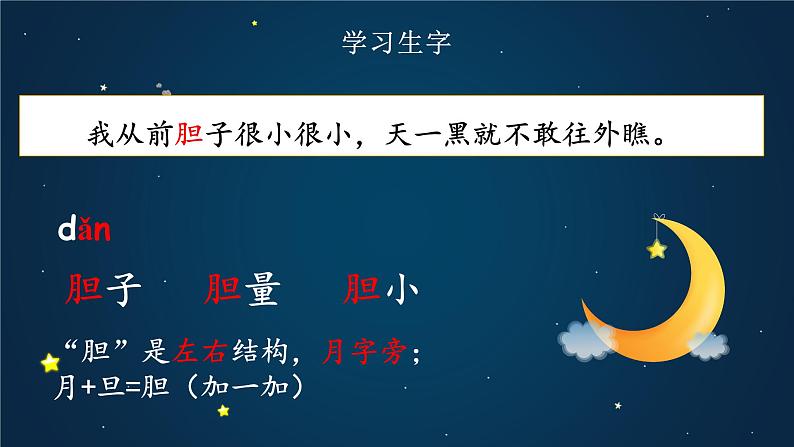 学习生字

我从前胆子很小很小，天一黑就不敢往外瞧。

dǎn

胆子　胆量　胆小

“胆”是左右结构，月字旁；
月+旦=胆（加一加）